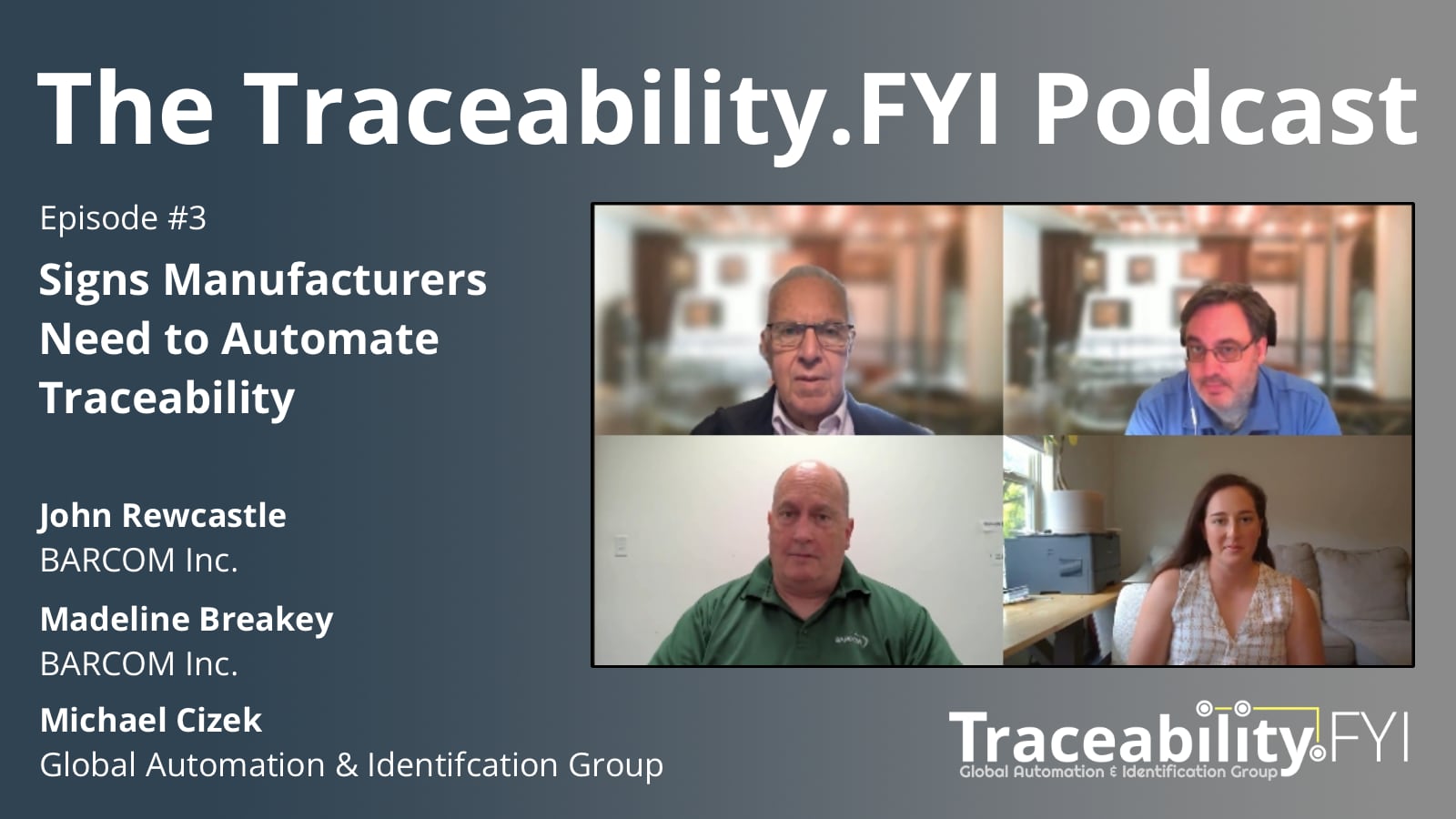 The Traceability.FYI Podcast

Episode #3

Signs Manufacturers Need to Automate Traceability

John Rewcastle
BARCOM Inc.

Madeline Breakey
BARCOM Inc.

Michael Cizek
Global Automation & Identifcation Group

Traceability.FYI
Global Automation & Identification Group